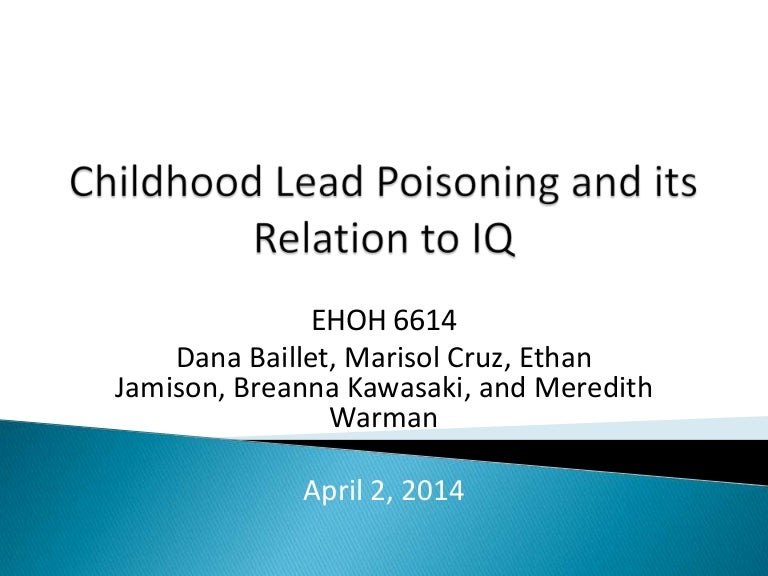 Childhood Lead Poisoning and its Relation to IQ

EHOH 6614
Dana Baillet, Marisol Cruz, Ethan Jamison, Breanna Kawasaki, and Meredith Warman

April 2, 2014